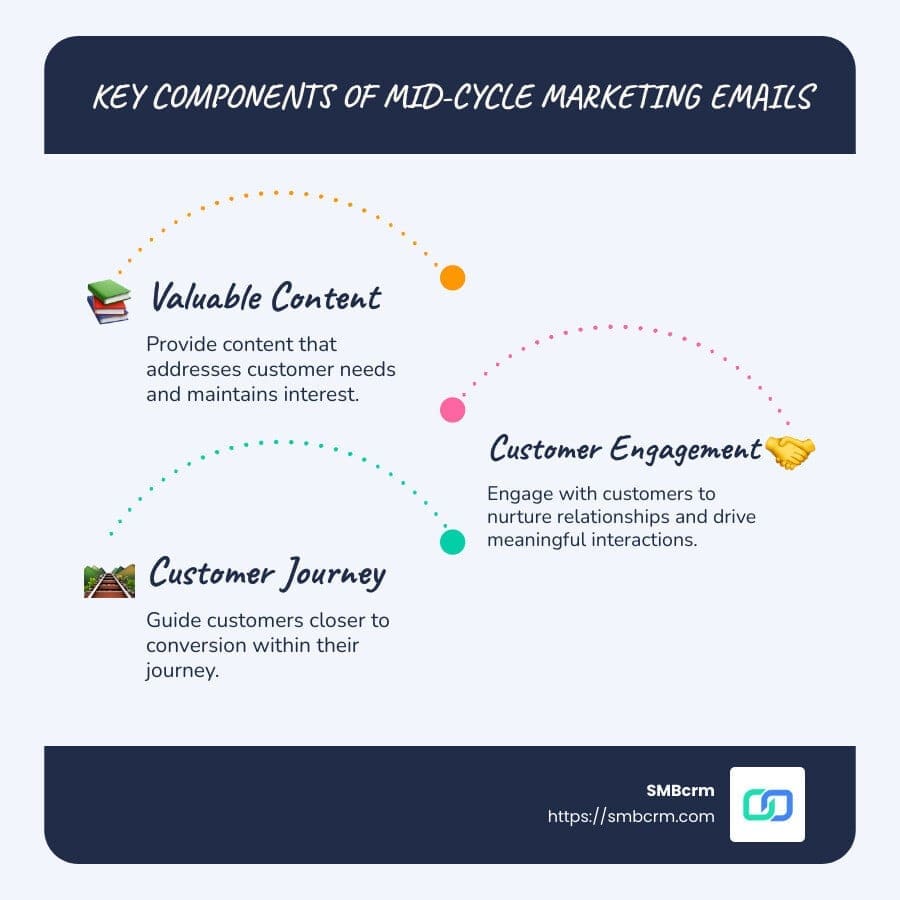 KEY COMPONENTS OF MID-CYCLE MARKETING EMAILS

Valuable Content

Provide content that addresses customer needs and maintains interest.

Customer Engagement

Engage with customers to nurture relationships and drive meaningful interactions.

Customer Journey

Guide customers closer to conversion within their journey.

SMBcrm
https://smbcrm.com